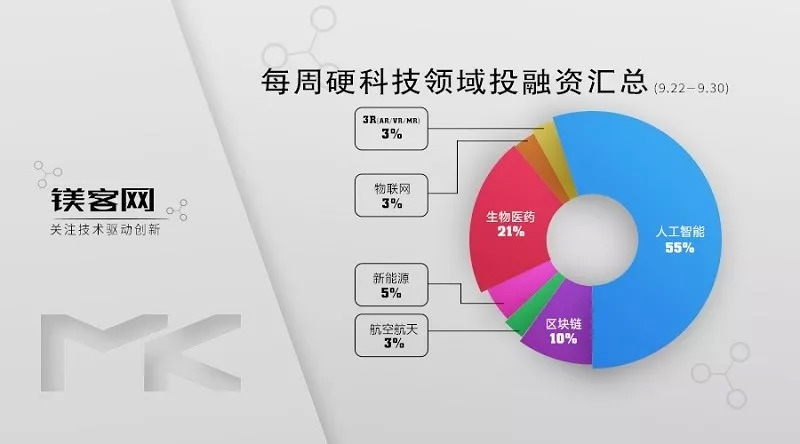 镁客网
关注技术驱动创新

MK

每周硬科技领域投融资汇总 (9.22—9.30)

3R(AR/VR/MR)
3%

物联网
3%

生物医药
21%

新能源
5%

航空航天
3%

区块链
10%

人工智能
55%